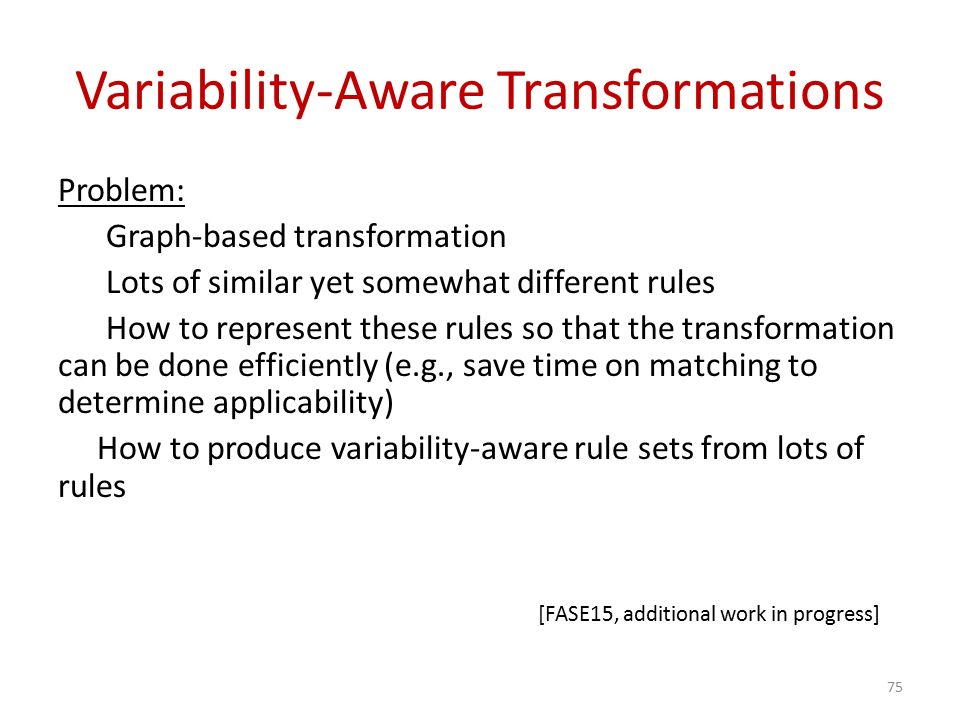 Variability-Aware Transformations

Problem:

Graph-based transformation

Lots of similar yet somewhat different rules

How to represent these rules so that the transformation can be done efficiently (e.g., save time on matching to determine applicability)

How to produce variability-aware rule sets from lots of rules

[FASE15, additional work in progress]

75